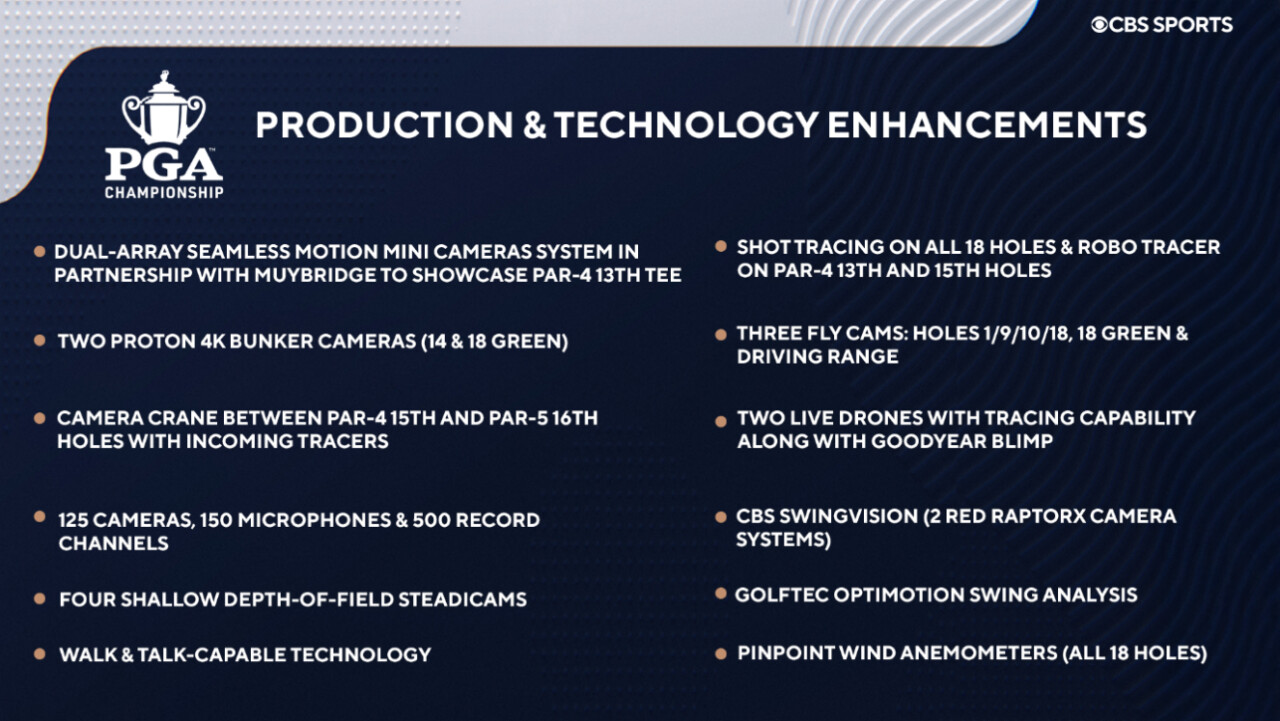 CBS SPORTS

PGA
CHAMPIONSHIP

PRODUCTION & TECHNOLOGY ENHANCEMENTS

• DUAL-ARRAY SEAMLESS MOTION MINI CAMERAS SYSTEM IN PARTNERSHIP WITH MUYBRIDGE TO SHOWCASE PAR-4 13TH TEE

• TWO PROTON 4K BUNKER CAMERAS (14 & 18 GREEN)

• CAMERA CRANE BETWEEN PAR-4 15TH AND PAR-5 16TH HOLES WITH INCOMING TRACERS

• 125 CAMERAS, 150 MICROPHONES & 500 RECORD CHANNELS

• FOUR SHALLOW DEPTH-OF-FIELD STEADICAMS

• WALK & TALK-CAPABLE TECHNOLOGY

• SHOT TRACING ON ALL 18 HOLES & ROBO TRACER ON PAR-4 13TH AND 15TH HOLES

• THREE FLY CAMS: HOLES 1/9/10/18, 18 GREEN & DRIVING RANGE

• TWO LIVE DRONES WITH TRACING CAPABILITY ALONG WITH GOODYEAR BLIMP

• CBS SWINGVISION (2 RED RAPTORX CAMERA SYSTEMS)

• GOLFTEC OPTIMOTION SWING ANALYSIS

• PINPOINT WIND ANEMOMETERS (ALL 18 HOLES)